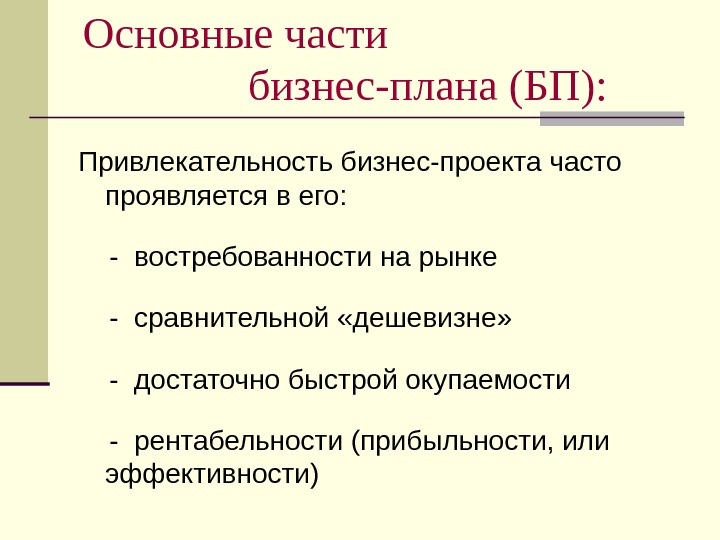 Основные части бизнес-плана (БП):

Привлекательность бизнес-проекта часто проявляется в его:

- востребованности на рынке

- сравнительной «дешевизне»

- достаточно быстрой окупаемости

- рентабельности (прибыльности, или эффективности)